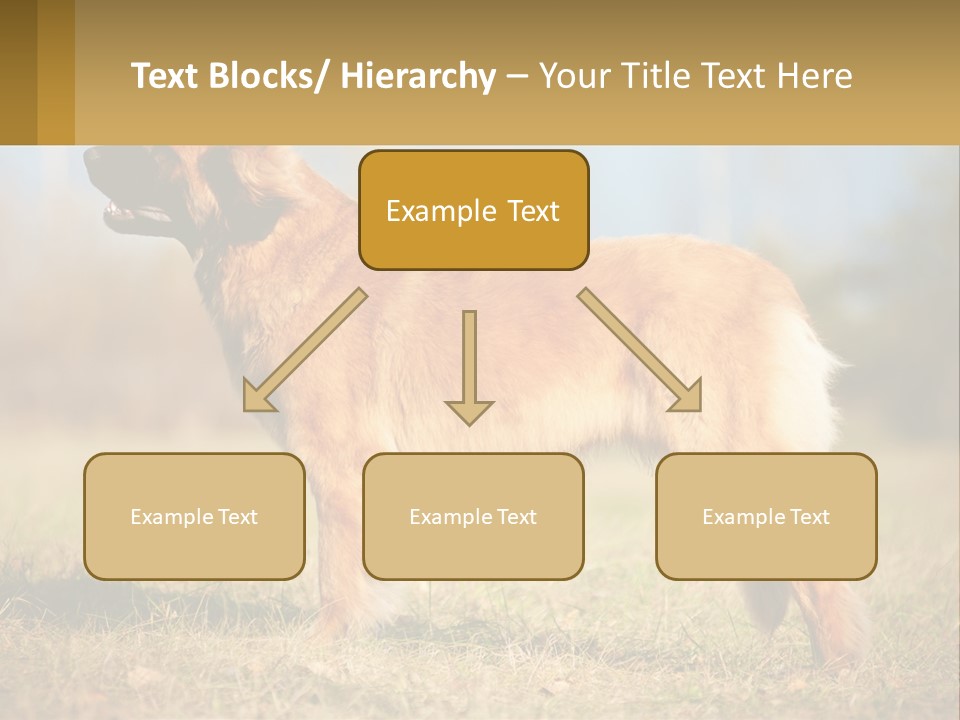 Text Blocks/ Hierarchy – Your Title Text Here

Example Text

Example Text

Example Text

Example Text